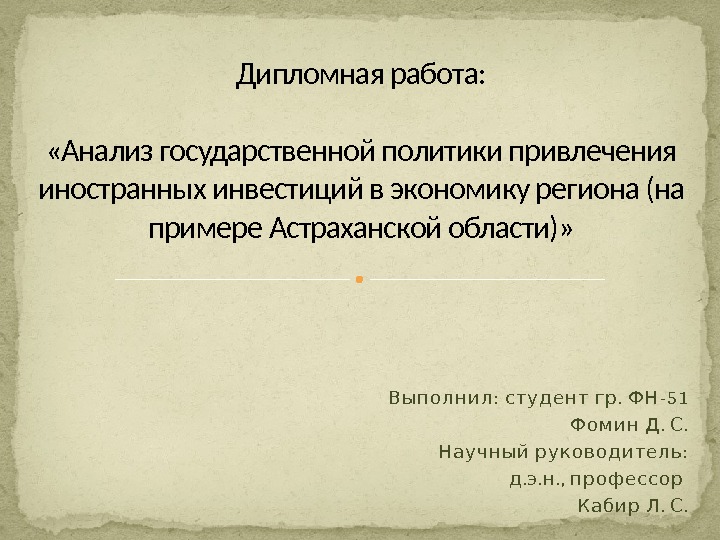 Дипломная работа:

«Анализ государственной политики привлечения иностранных инвестиций в экономику региона (на примере Астраханской области)»

Выполнил: студент гр. ФН-51
Фомин Д. С.
Научный руководитель:
д.э.н., профессор
Кабир Л. С.